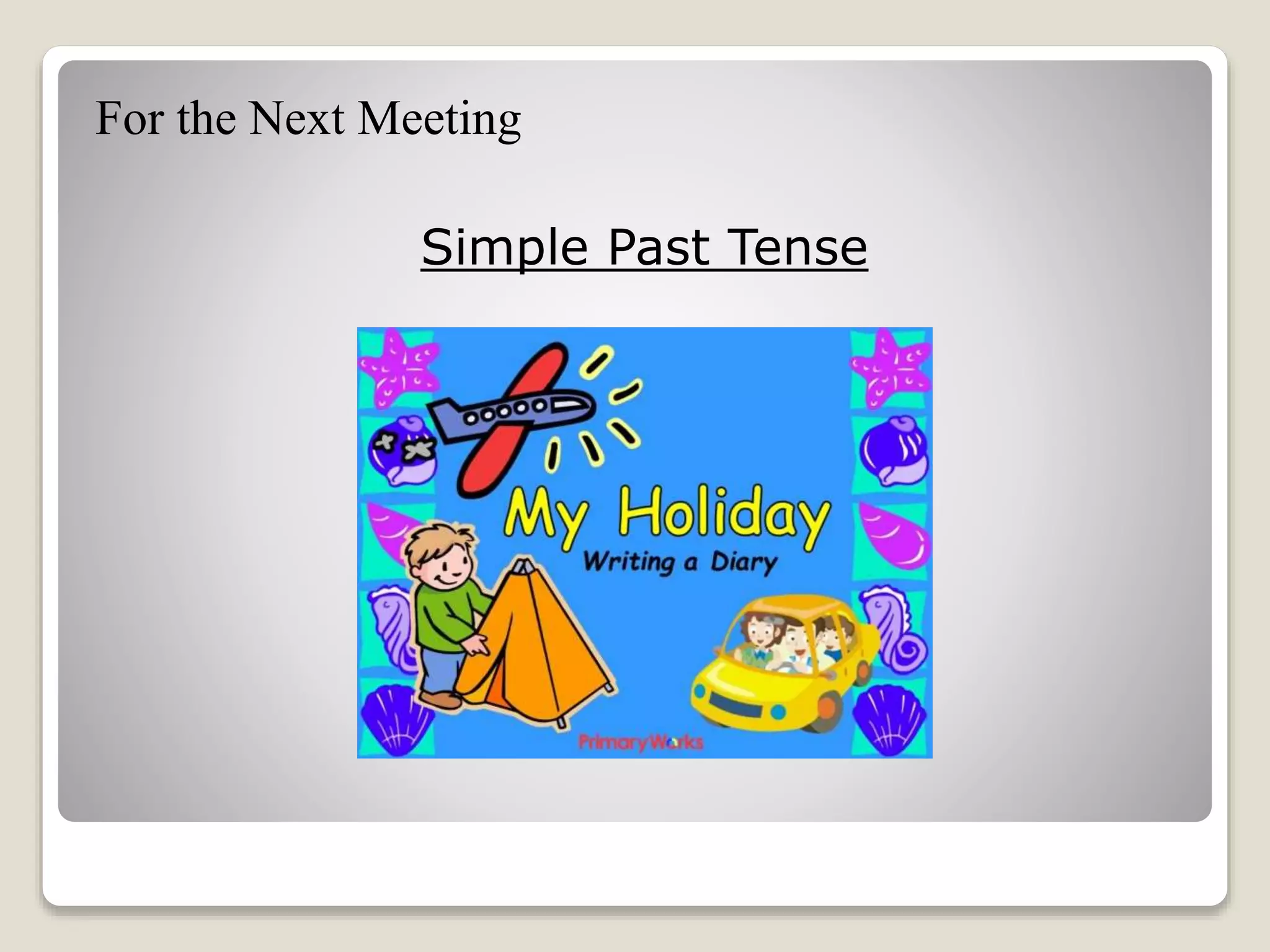 For the Next Meeting

Simple Past Tense

My Holiday

Writing a Diary

PrimaryWorks